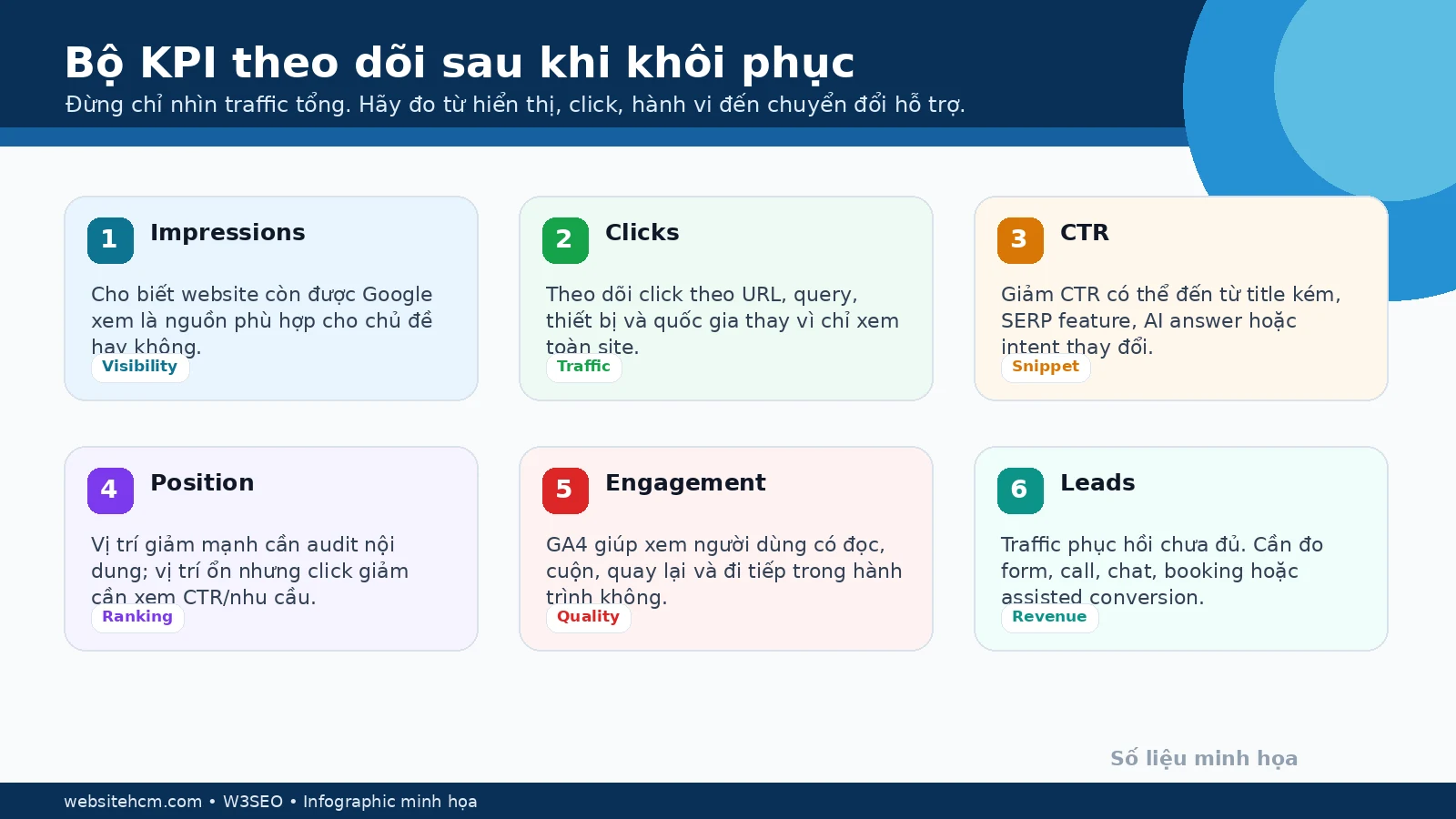 Bộ KPI theo dõi sau khi khôi phục
Đừng chỉ nhìn traffic tổng. Hãy đo từ hiển thị, click, hành vi đến chuyển đổi hỗ trợ.

1 Impressions
Cho biết website còn được Google xem là nguồn phù hợp cho chủ đề hay không.
Visibility

2 Clicks
Theo dõi click theo URL, query, thiết bị và quốc gia thay vì chỉ xem toàn site.
Traffic

3 CTR
Giảm CTR có thể đến từ title kém, SERP feature, AI answer hoặc intent thay đổi.
Snippet

4 Position
Vị trí giảm mạnh cần audit nội dung; vị trí ổn nhưng click giảm cần xem CTR/nhu cầu.
Ranking

5 Engagement
GA4 giúp xem người dùng có đọc, cuộn, quay lại và đi tiếp trong hành trình không.
Quality

6 Leads
Traffic phục hồi chưa đủ. Cần đo form, call, chat, booking hoặc assisted conversion.
Revenue

Số liệu minh họa

websitehcm.com • W3SEO • Infographic minh họa